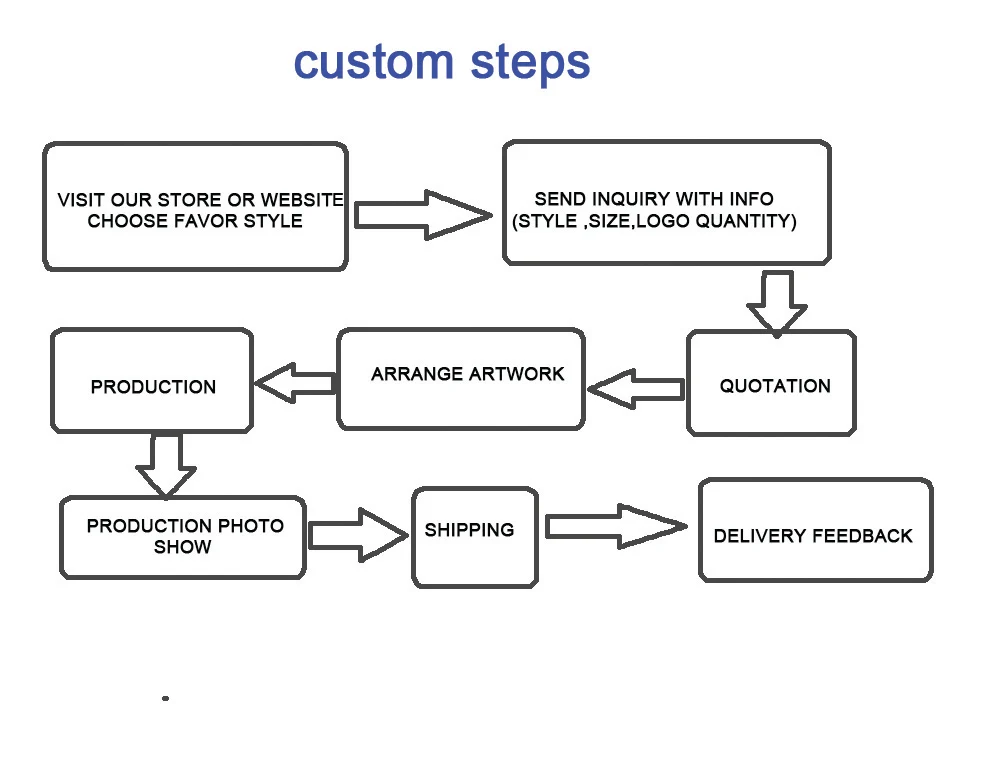 custom steps

VISIT OUR STORE OR WEBSITE CHOOSE FAVOR STYLE

SEND INQUIRY WITH INFO (STYLE ,SIZE,LOGO QUANTITY)

QUOTATION

ARRANGE ARTWORK

PRODUCTION

PRODUCTION PHOTO SHOW

SHIPPING

DELIVERY FEEDBACK